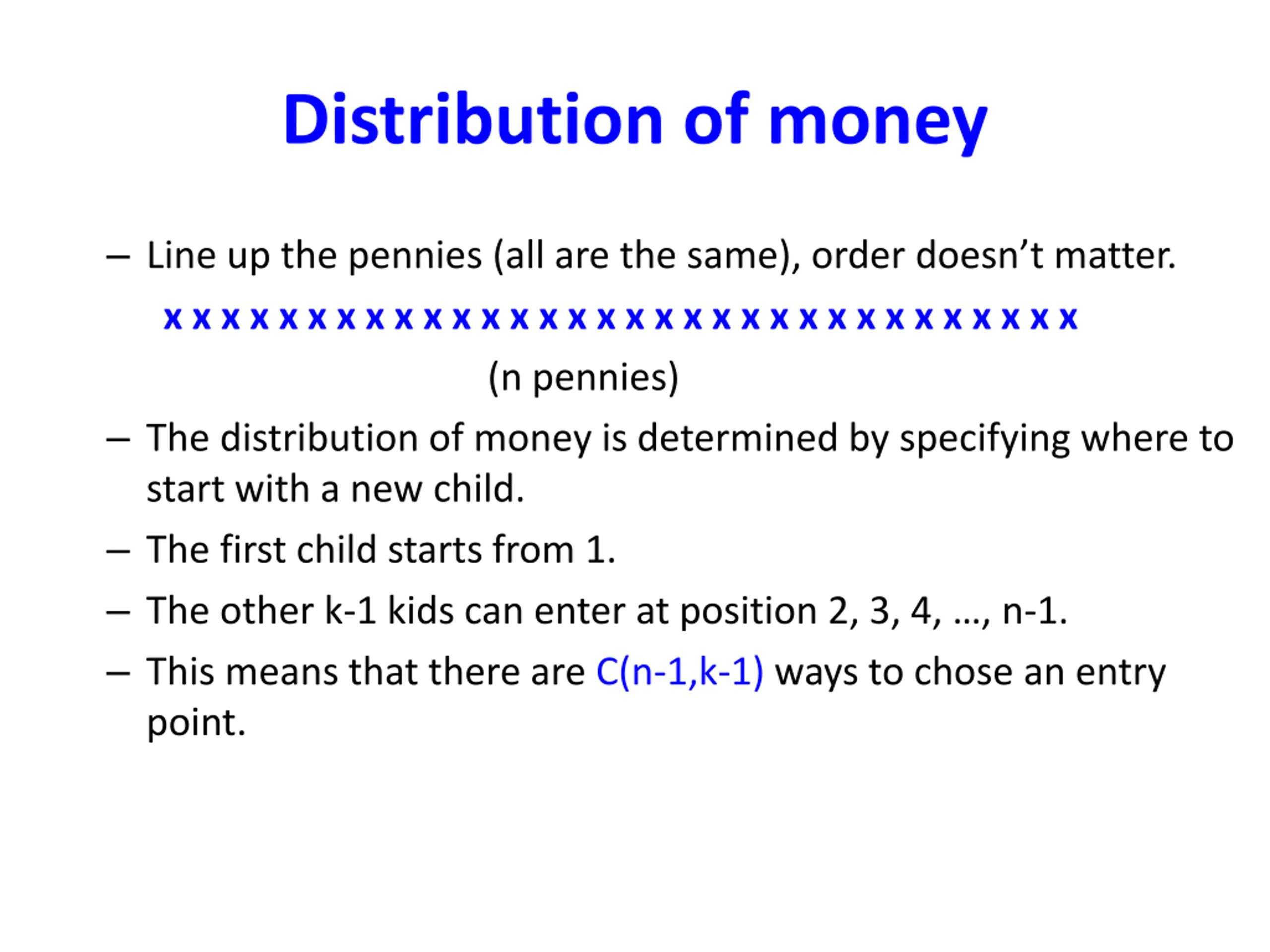 Distribution of money

– Line up the pennies (all are the same), order doesn't matter.

x x x x x x x x x x x x x x x x x x x x x x x x x x x x x x x x

(n pennies)

– The distribution of money is determined by specifying where to start with a new child.

– The first child starts from 1.

– The other k-1 kids can enter at position 2, 3, 4, …, n-1.

– This means that there are C(n-1,k-1) ways to chose an entry point.